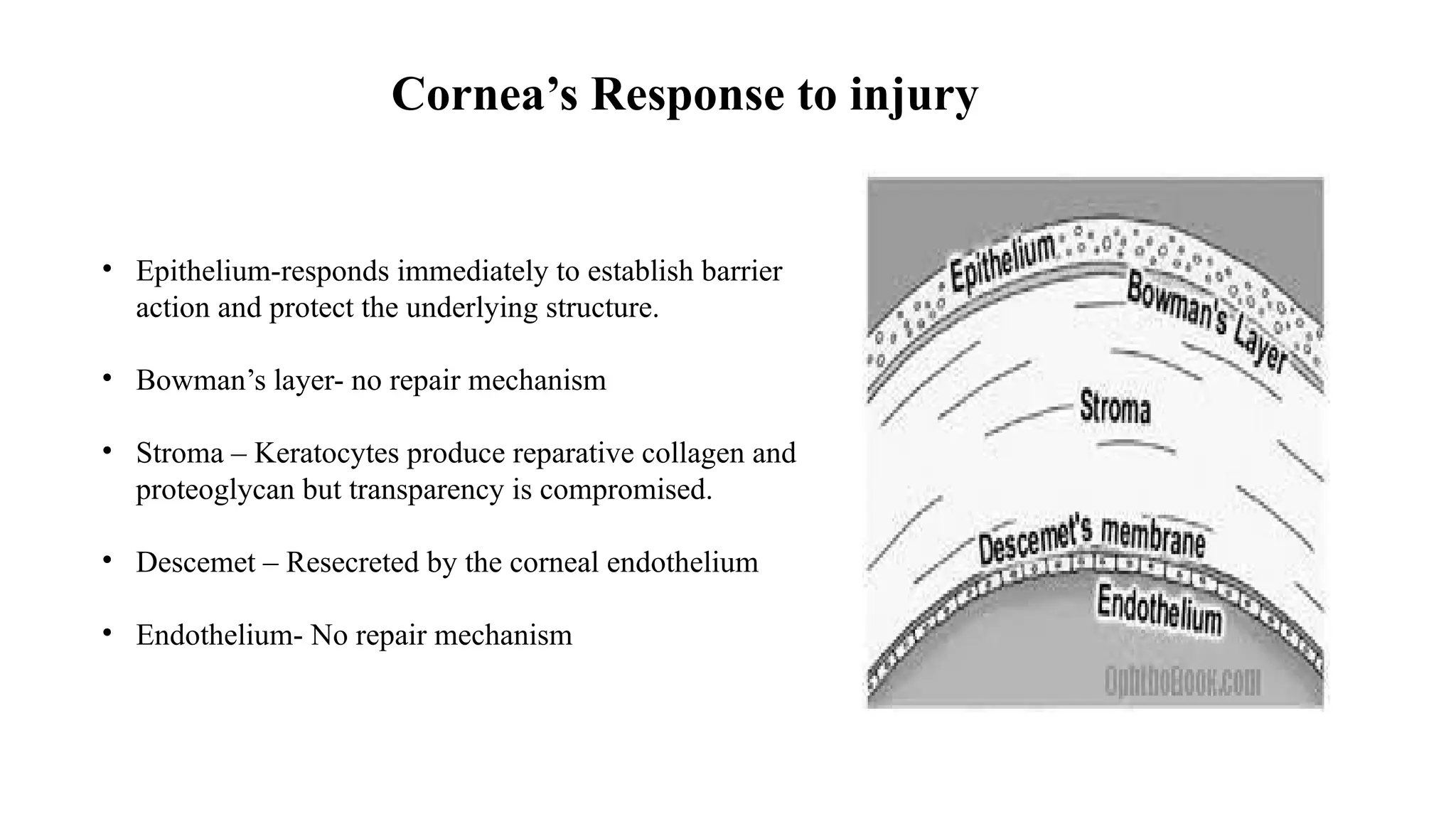 Cornea’s Response to injury

• Epithelium-responds immediately to establish barrier action and protect the underlying structure.

• Bowman’s layer- no repair mechanism

• Stroma – Keratocytes produce reparative collagen and proteoglycan but transparency is compromised.

• Descemet – Resecreted by the corneal endothelium

• Endothelium- No repair mechanism

Epithelium
Bowman's Layer
Stroma
Descemet's membrane
Endothelium
OphthoBook.com